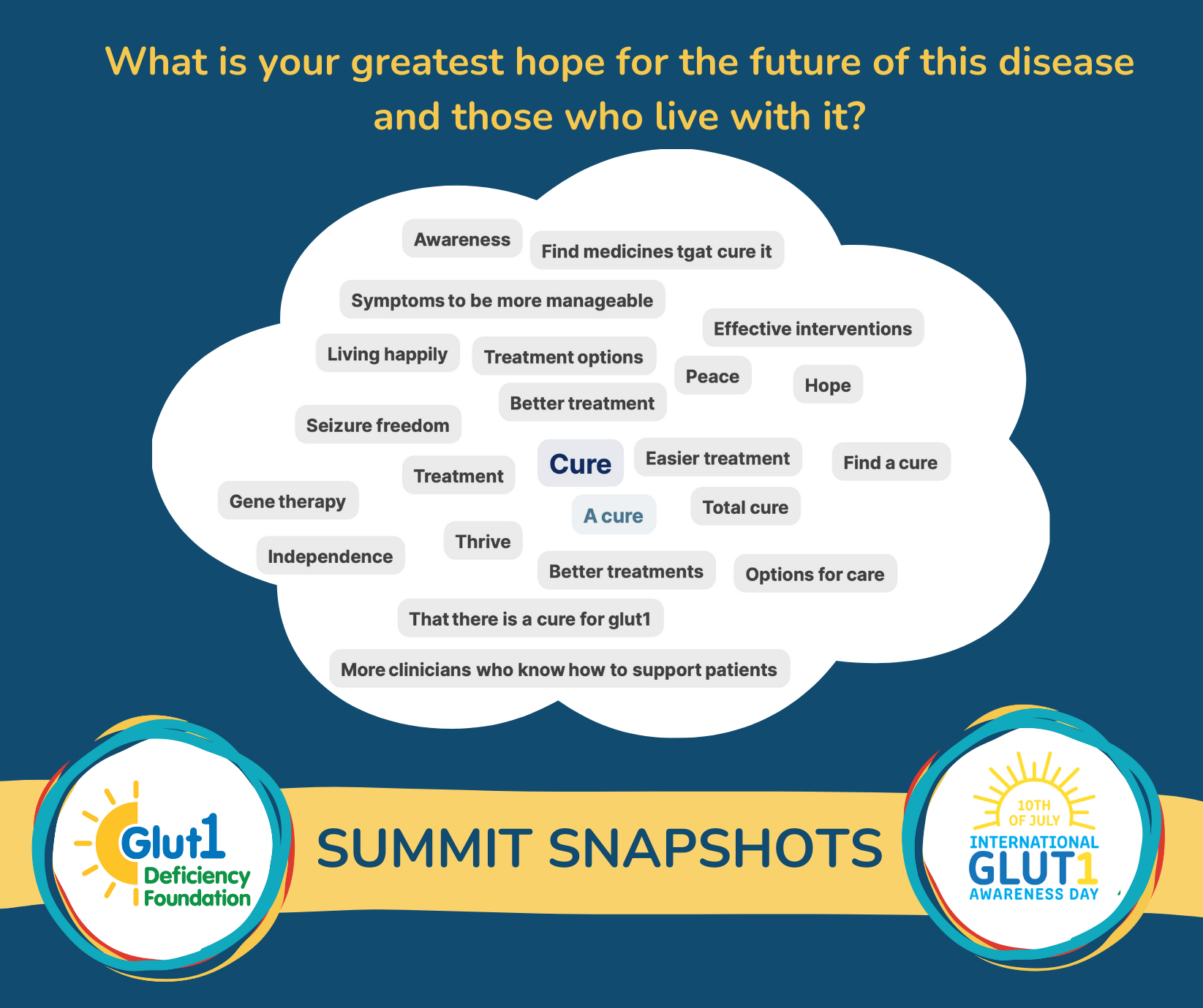 What is your greatest hope for the future of this disease and those who live with it?

Awareness

Find medicines tgat cure it

Symptoms to be more manageable

Effective interventions

Living happily

Treatment options

Peace

Hope

Better treatment

Seizure freedom

Cure

Easier treatment

Find a cure

Treatment

Gene therapy

A cure

Total cure

Thrive

Independence

Better treatments

Options for care

That there is a cure for glut1

More clinicians who know how to support patients

Glut1 Deficiency Foundation

SUMMIT SNAPSHOTS

10TH OF JULY INTERNATIONAL GLUT1 AWARENESS DAY